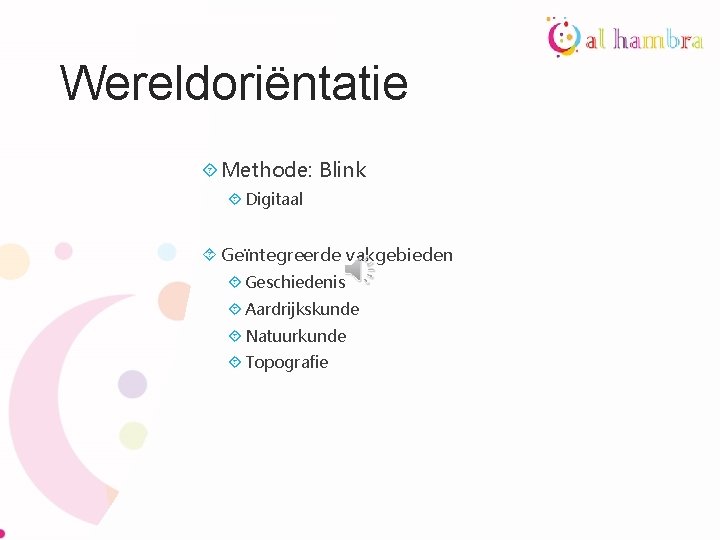 al hambra

Wereldoriëntatie

Methode: Blink

Digitaal

Geïntegreerde vakgebieden

Geschiedenis

Aardrijkskunde

Natuurkunde

Topografie